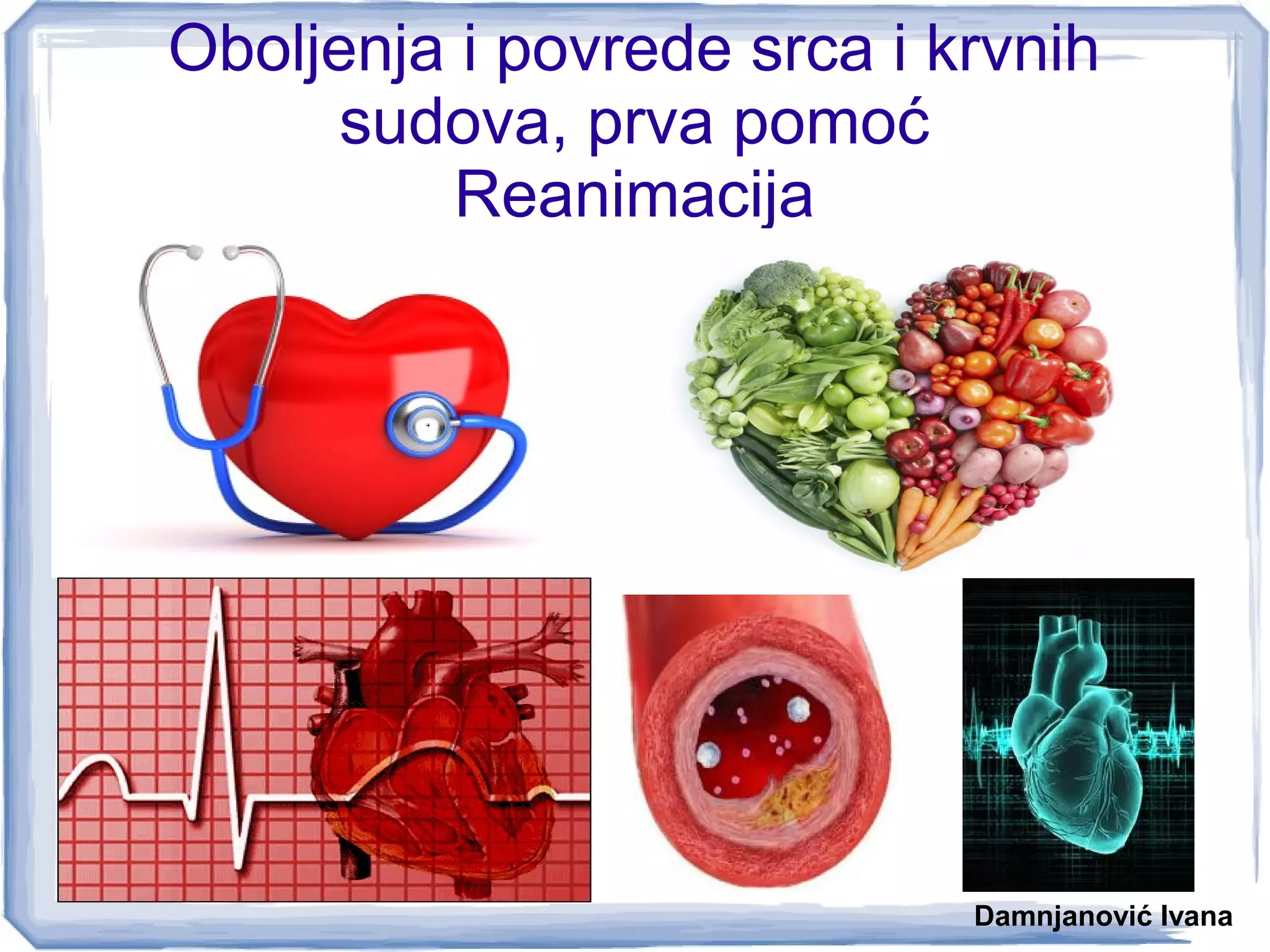 Oboljenja i povrede srca i krvnih sudova, prva pomoć
Reanimacija

Damnjanović Ivana